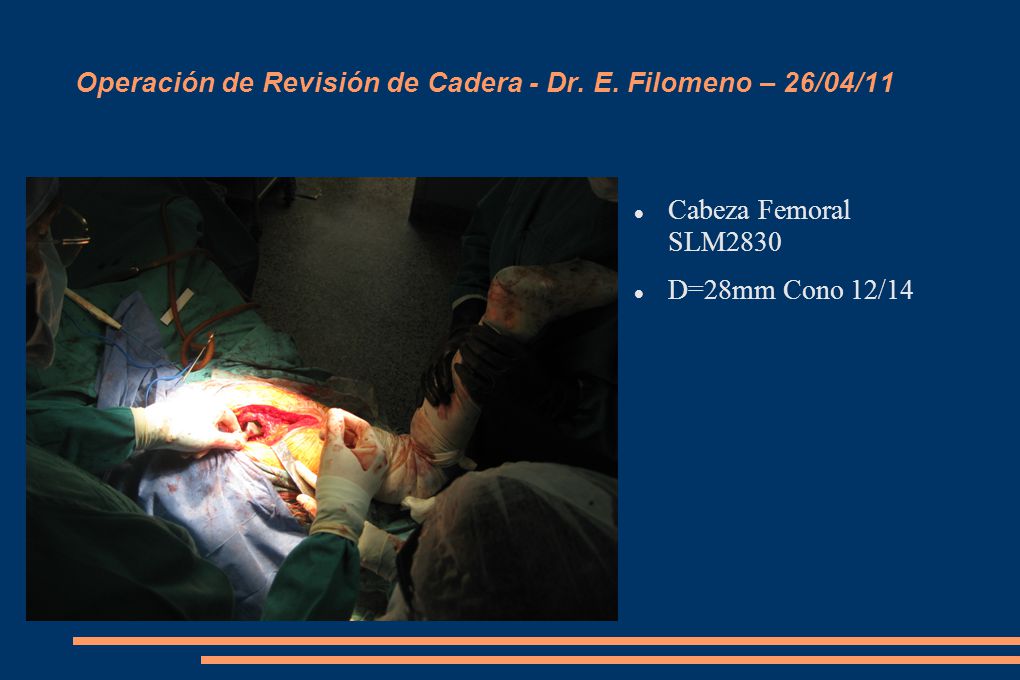 Operación de Revisión de Cadera - Dr. E. Filomeno – 26/04/11

- Cabeza Femoral SLM2830
- D=28mm Cono 12/14